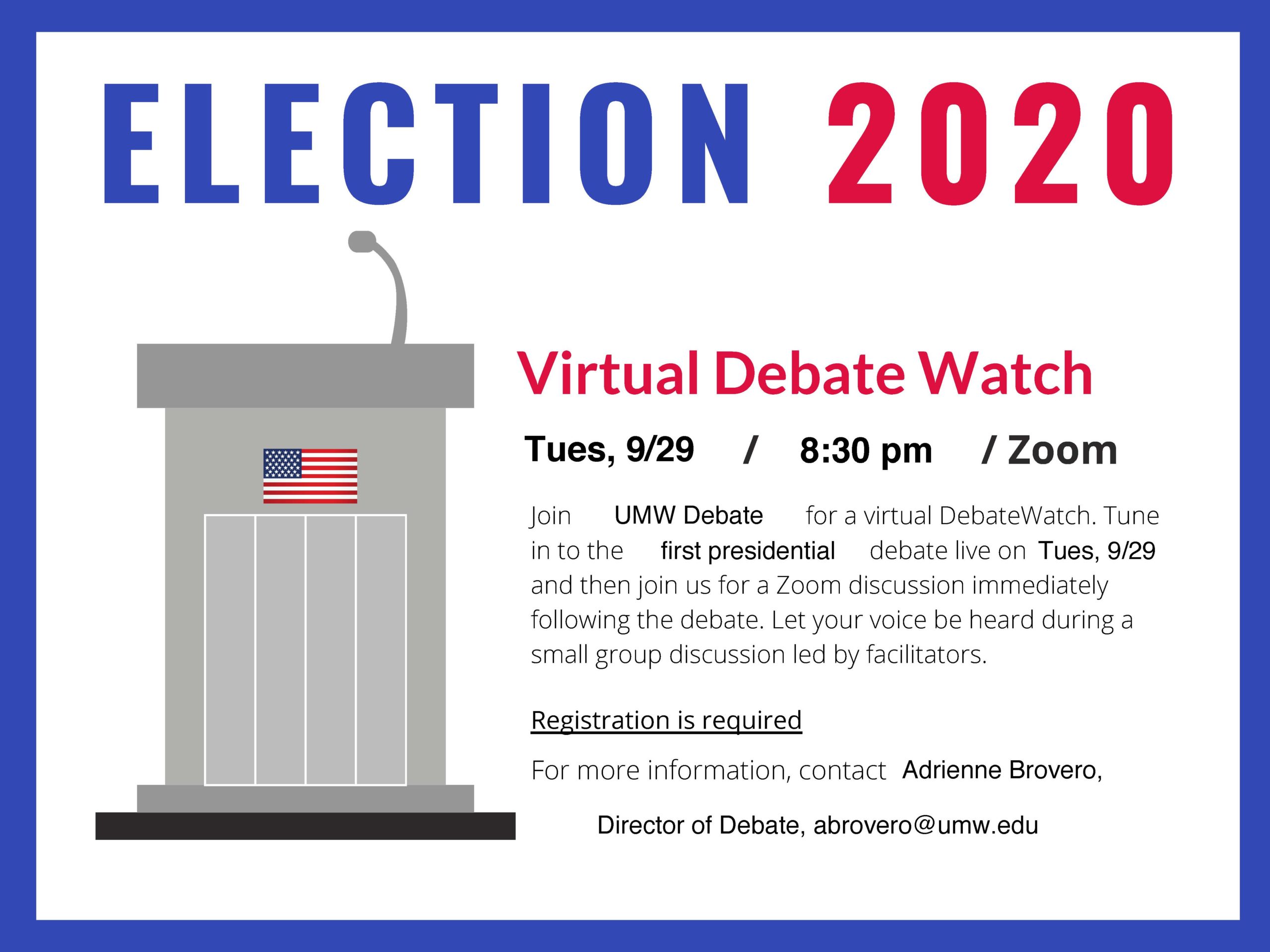 ELECTION 2020

Virtual Debate Watch

Tues, 9/29 / 8:30 pm / Zoom

Join UMW Debate for a virtual DebateWatch. Tune in to the first presidential debate live on Tues, 9/29 and then join us for a Zoom discussion immediately following the debate. Let your voice be heard during a small group discussion led by facilitators.

Registration is required

For more information, contact Adrienne Brovero,

Director of Debate, abrovero@umw.edu